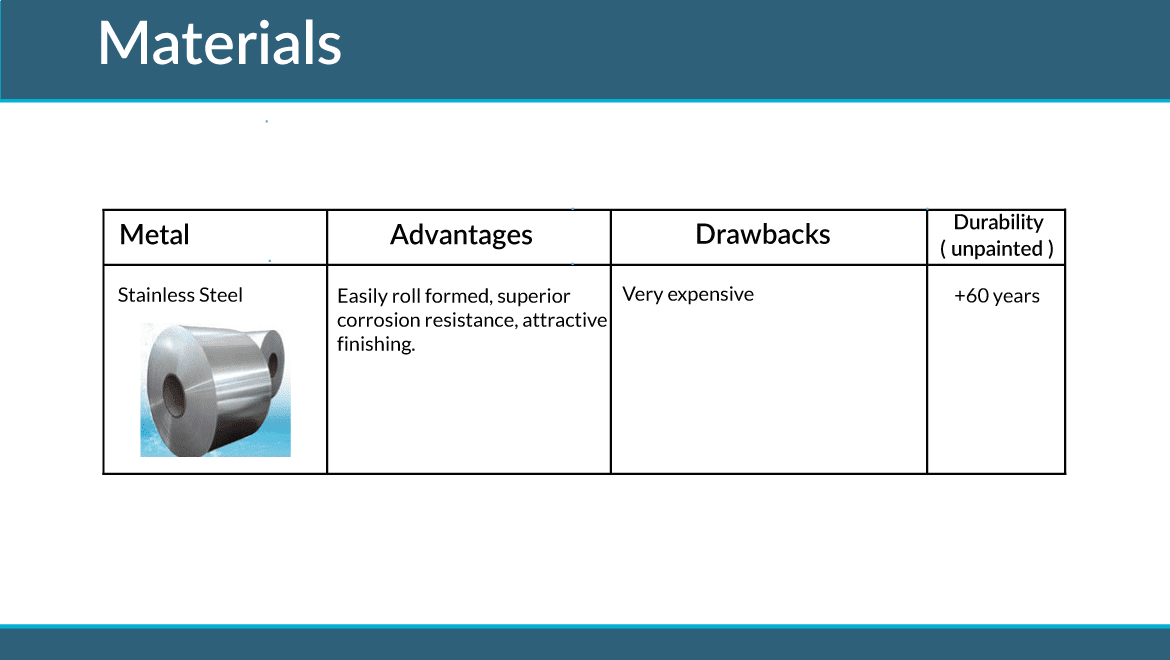 Materials

| Metal | Advantages | Drawbacks | Durability ( unpainted ) |
|---|---|---|---|
| Stainless Steel | Easily roll formed, superior corrosion resistance, attractive finishing. | Very expensive | +60 years |